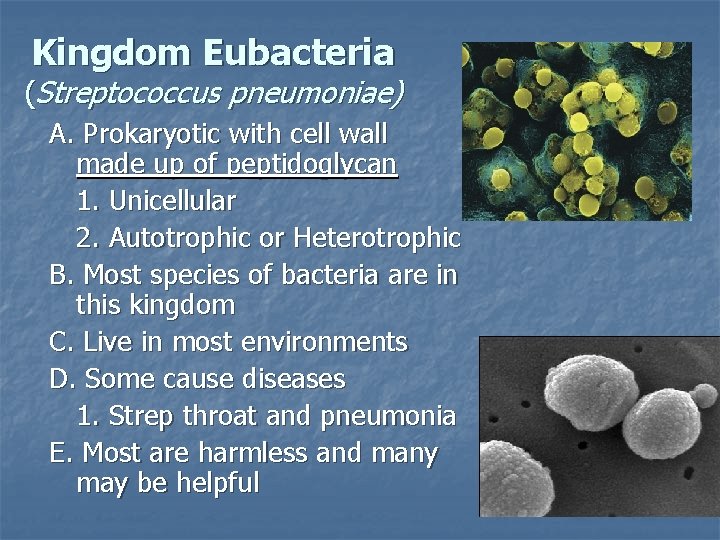 Kingdom Eubacteria
(Streptococcus pneumoniae)

A. Prokaryotic with cell wall made up of peptidoglycan

1. Unicellular

2. Autotrophic or Heterotrophic

B. Most species of bacteria are in this kingdom

C. Live in most environments

D. Some cause diseases

1. Strep throat and pneumonia

E. Most are harmless and many may be helpful